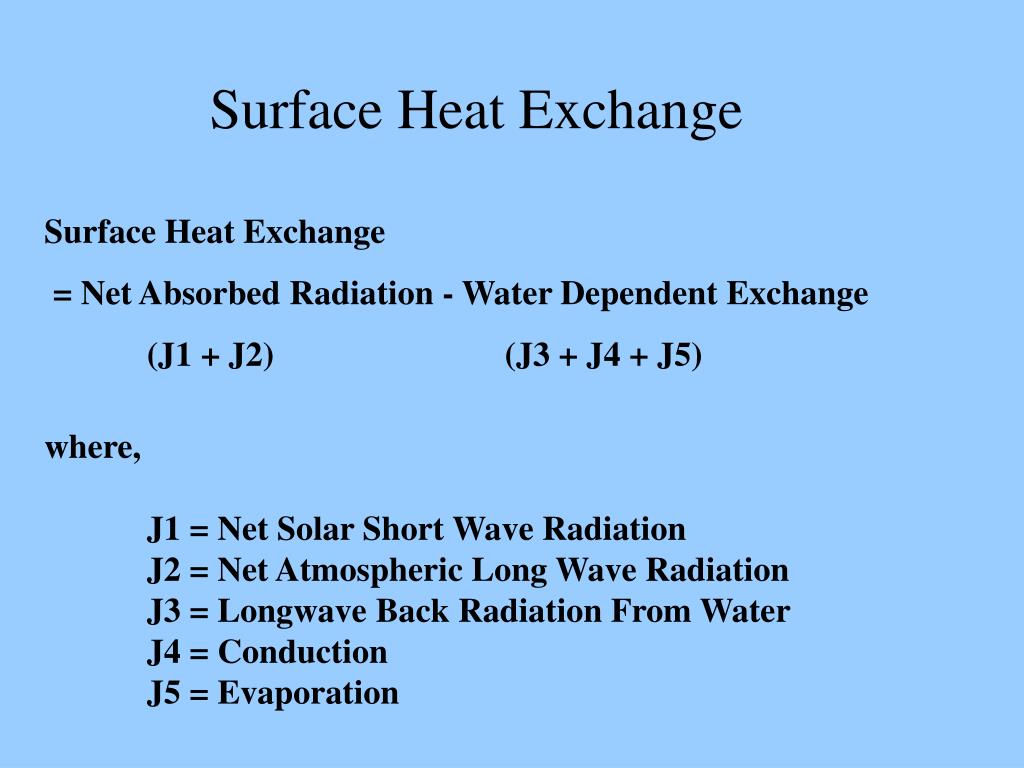 Surface Heat Exchange

Surface Heat Exchange

= Net Absorbed Radiation - Water Dependent Exchange

(J1 + J2) (J3 + J4 + J5)

where,

J1 = Net Solar Short Wave Radiation
J2 = Net Atmospheric Long Wave Radiation
J3 = Longwave Back Radiation From Water
J4 = Conduction
J5 = Evaporation